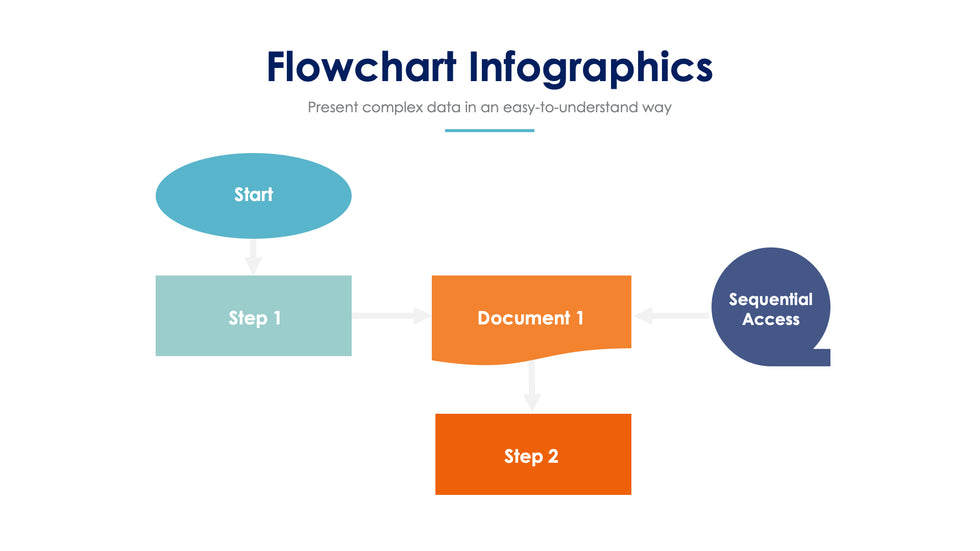 Flowchart Infographics

Present complex data in an easy-to-understand way

Start

Step 1

Document 1

Sequential Access

Step 2